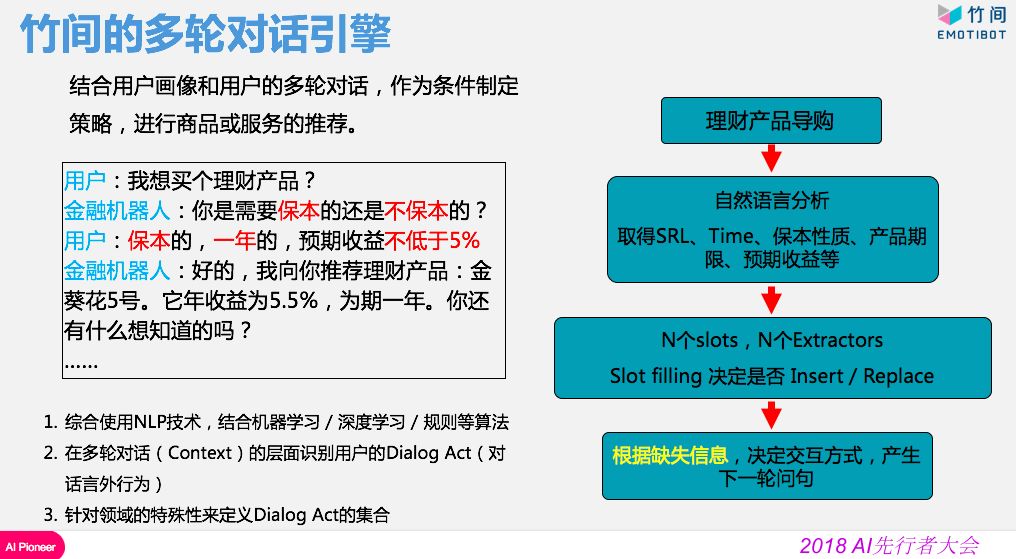 竹间的多轮对话引擎

竹间
EMOTIBOT

结合用户画像和用户的多轮对话，作为条件制定策略，进行商品或服务的推荐。

用户：我想买个理财产品？
金融机器人：你是需要保本的还是不保本的？
用户：保本的，一年的，预期收益不低于5%
金融机器人：好的，我向你推荐理财产品：金葵花5号。它年收益为5.5%，为期一年。你还有什么想知道的吗？
......

1. 综合使用NLP技术，结合机器学习 / 深度学习 / 规则等算法
2. 在多轮对话（Context）的层面识别用户的Dialog Act（对话言外行为）
3. 针对领域的特殊性来定义Dialog Act的集合

理财产品导购

自然语言分析
取得SRL、Time、保本性质、产品期限、预期收益等

N个slots，N个Extractors
Slot filling 决定是否 Insert / Replace

根据缺失信息，决定交互方式，产生下一轮问句

AI Pioneer

2018 AI先行者大会